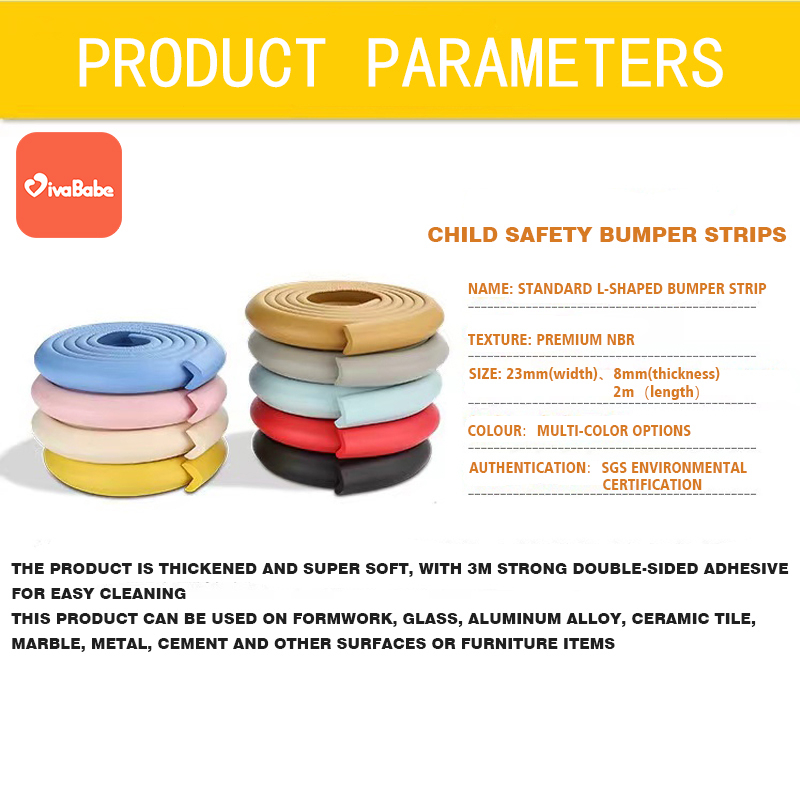 PRODUCT PARAMETERS

ivaBabe

CHILD SAFETY BUMPER STRIPS

NAME: STANDARD L-SHAPED BUMPER STRIP

TEXTURE: PREMIUM NBR

SIZE: 23mm(width)、8mm(thickness) 2m（length）

COLOUR: MULTI-COLOR OPTIONS

AUTHENTICATION: SGS ENVIRONMENTAL CERTIFICATION

THE PRODUCT IS THICKENED AND SUPER SOFT, WITH 3M STRONG DOUBLE-SIDED ADHESIVE FOR EASY CLEANING
THIS PRODUCT CAN BE USED ON FORMWORK, GLASS, ALUMINUM ALLOY, CERAMIC TILE, MARBLE, METAL, CEMENT AND OTHER SURFACES OR FURNITURE ITEMS